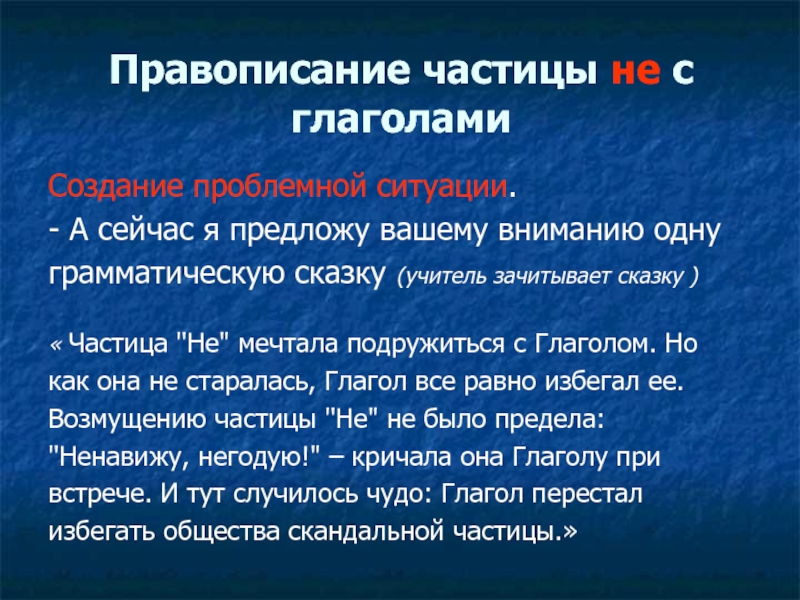 Правописание частицы не с глаголами

Создание проблемной ситуации.
- А сейчас я предложу вашему вниманию одну грамматическую сказку (учитель зачитывает сказку )

« Частица "Не" мечтала подружиться с Глаголом. Но как она не старалась, Глагол все равно избегал ее. Возмущению частицы "Не" не было предела: "Ненавижу, негодую!" – кричала она Глаголу при встрече. И тут случилось чудо: Глагол перестал избегать общества скандальной частицы.»